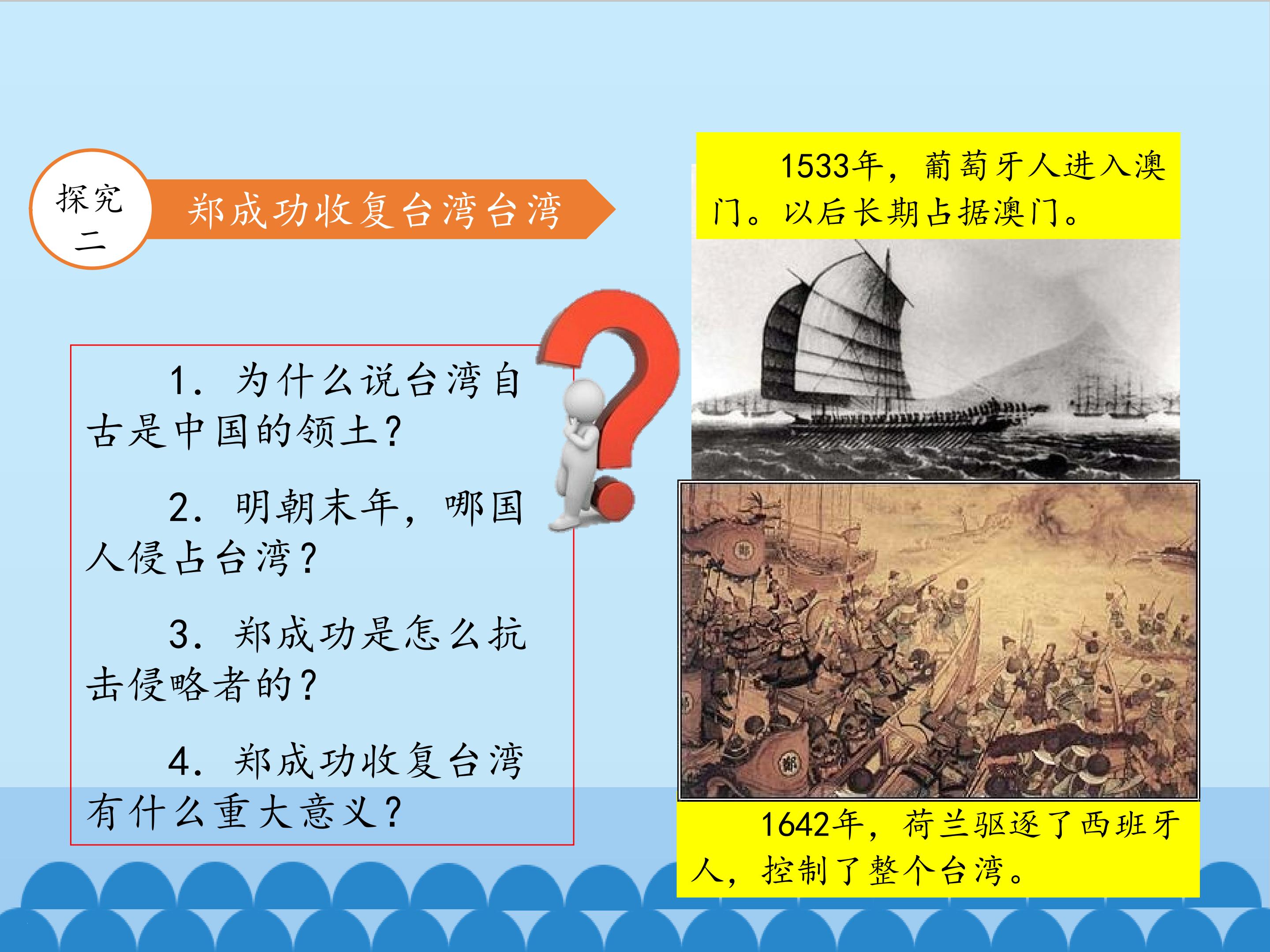 探究二

郑成功收复台湾台湾

1. 为什么说台湾自古是中国的领土？

2. 明朝末年，哪国人侵占台湾？

3. 郑成功是怎么抗击侵略者的？

4. 郑成功收复台湾有什么重大意义？

1533年，葡萄牙人进入澳门。以后长期占据澳门。

1642年，荷兰驱逐了西班牙人，控制了整个台湾。